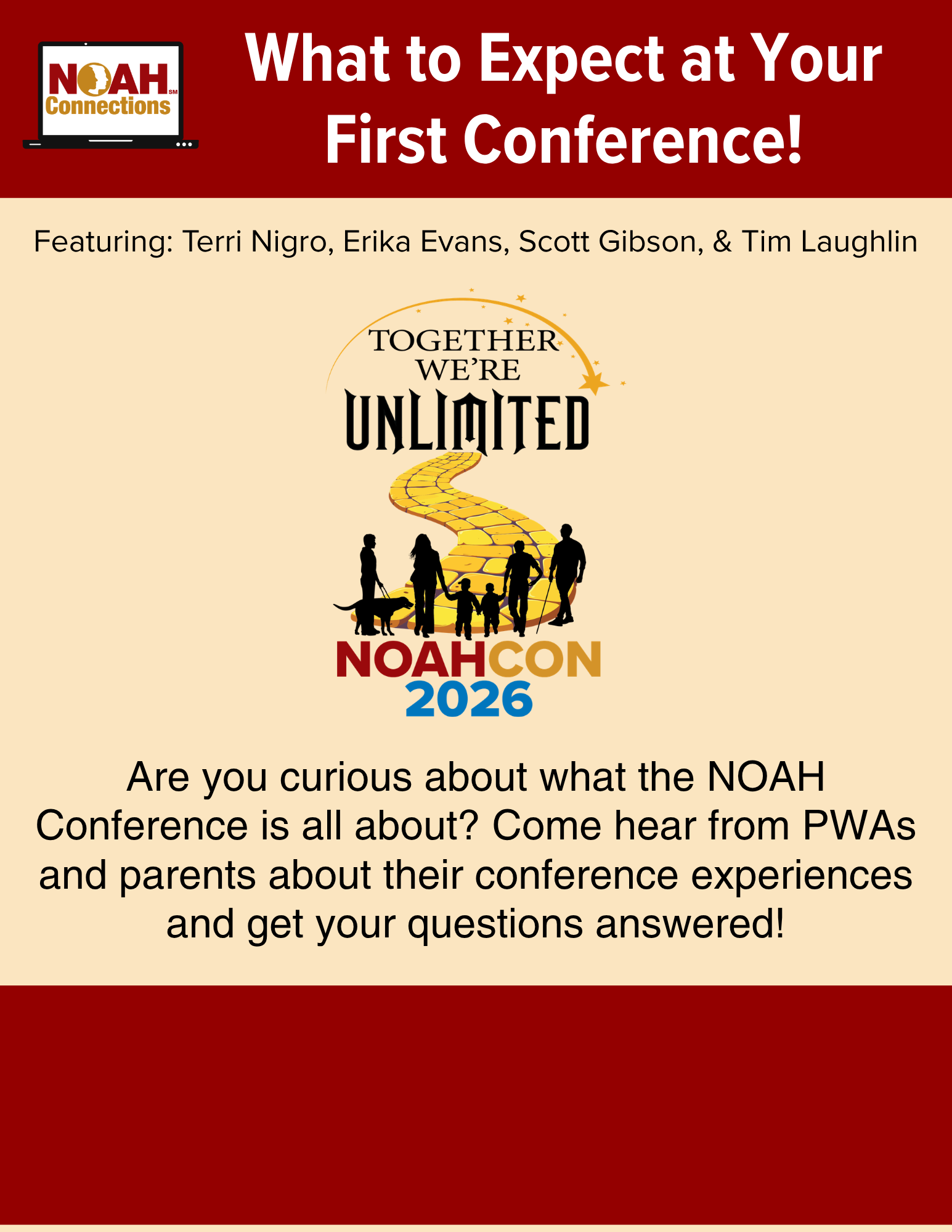 NOAH SM
Connections

What to Expect at Your First Conference!

Featuring: Terri Nigro, Erika Evans, Scott Gibson, & Tim Laughlin

TOGETHER WE'RE UNLIMITED

NOAHCON 2026

Are you curious about what the NOAH Conference is all about? Come hear from PWAs and parents about their conference experiences and get your questions answered!